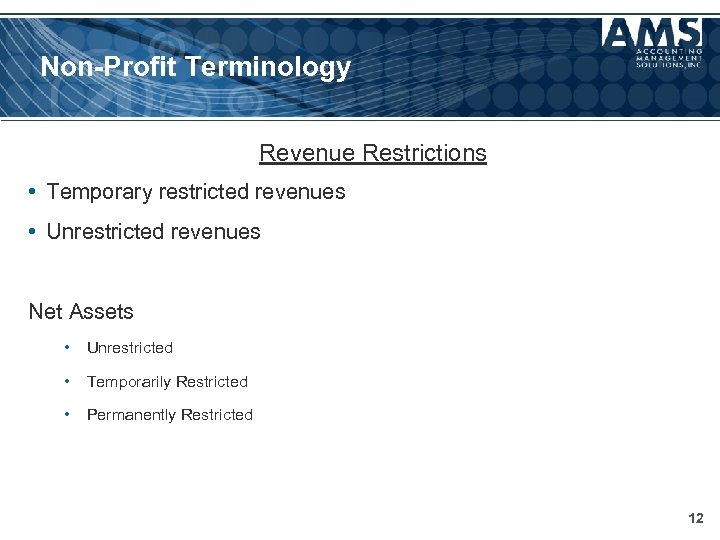 Non-Profit Terminology

AMS
ACCOUNTING MANAGEMENT SOLUTIONS, INC

Revenue Restrictions

• Temporary restricted revenues
• Unrestricted revenues

Net Assets

• Unrestricted
• Temporarily Restricted
• Permanently Restricted

12